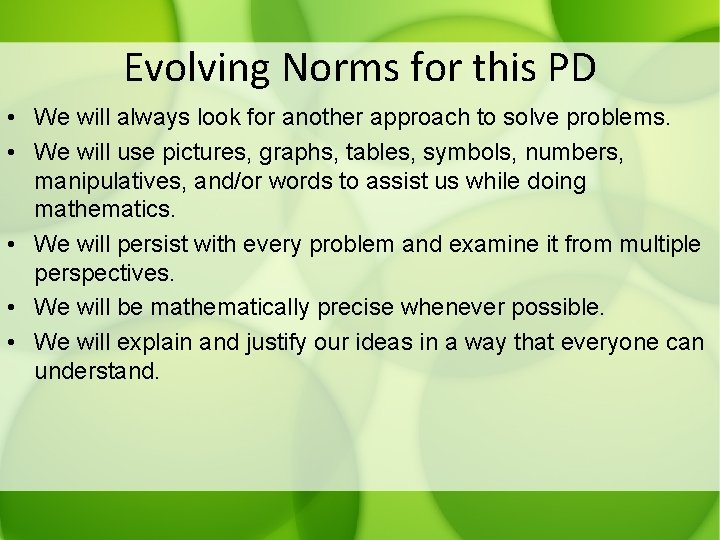 Evolving Norms for this PD

• We will always look for another approach to solve problems.
• We will use pictures, graphs, tables, symbols, numbers, manipulatives, and/or words to assist us while doing mathematics.
• We will persist with every problem and examine it from multiple perspectives.
• We will be mathematically precise whenever possible.
• We will explain and justify our ideas in a way that everyone can understand.